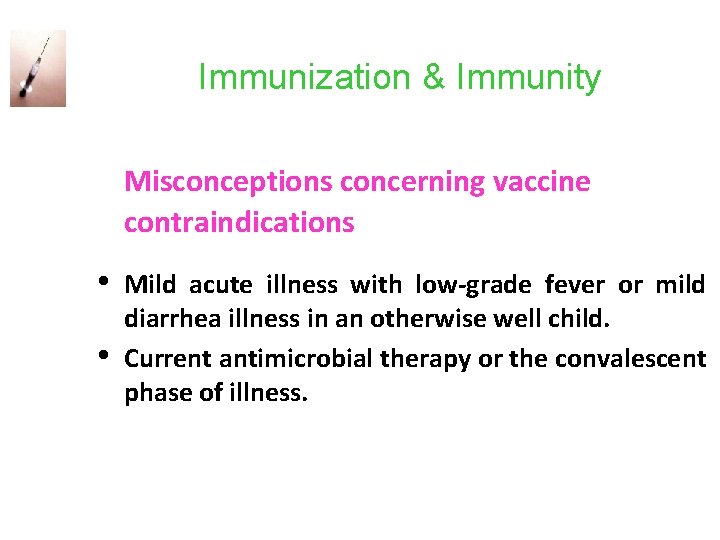 Immunization & Immunity

Misconceptions concerning vaccine contraindications

• Mild acute illness with low-grade fever or mild diarrhea illness in an otherwise well child.

• Current antimicrobial therapy or the convalescent phase of illness.